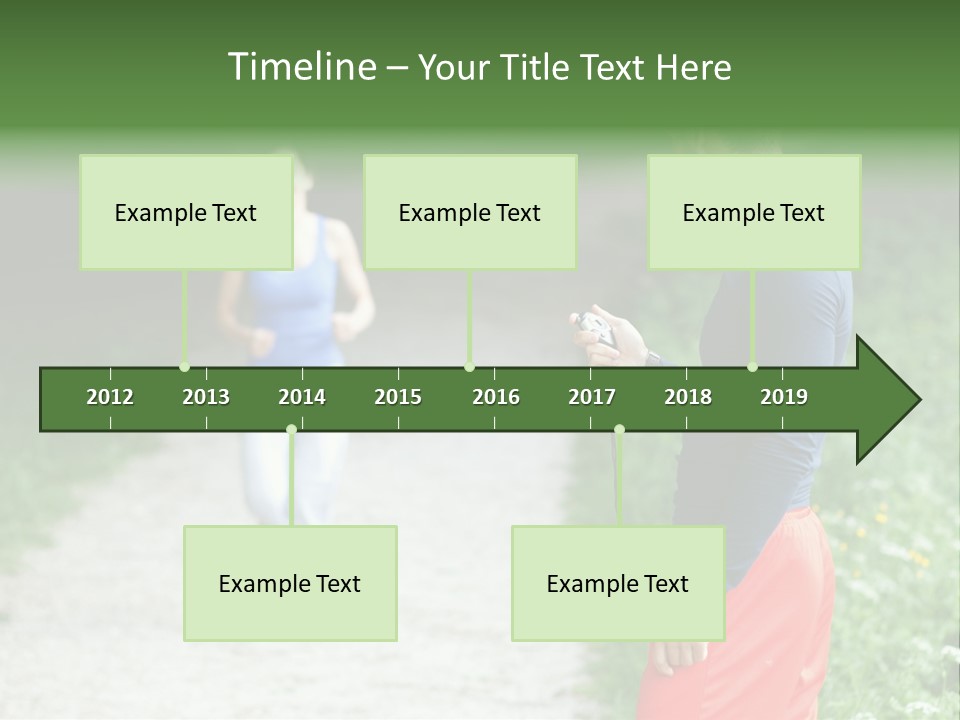 Timeline – Your Title Text Here

Example Text

Example Text

Example Text

2012 2013 2014 2015 2016 2017 2018 2019

Example Text

Example Text